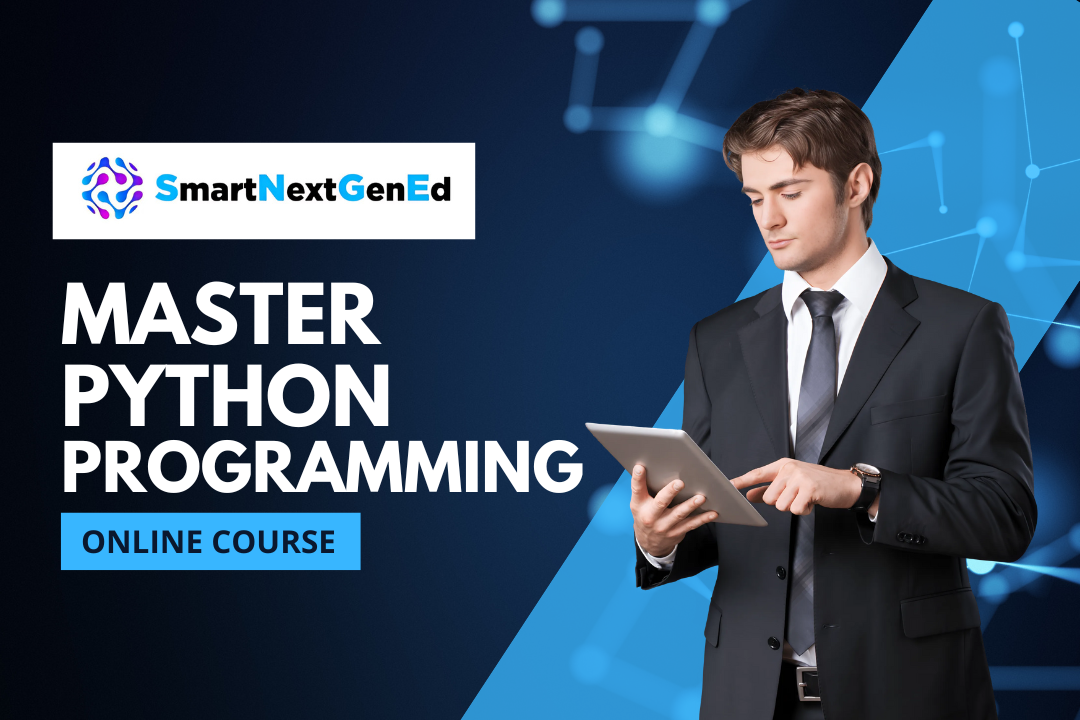 SmartNextGenEd

MASTER PYTHON PROGRAMMING

ONLINE COURSE